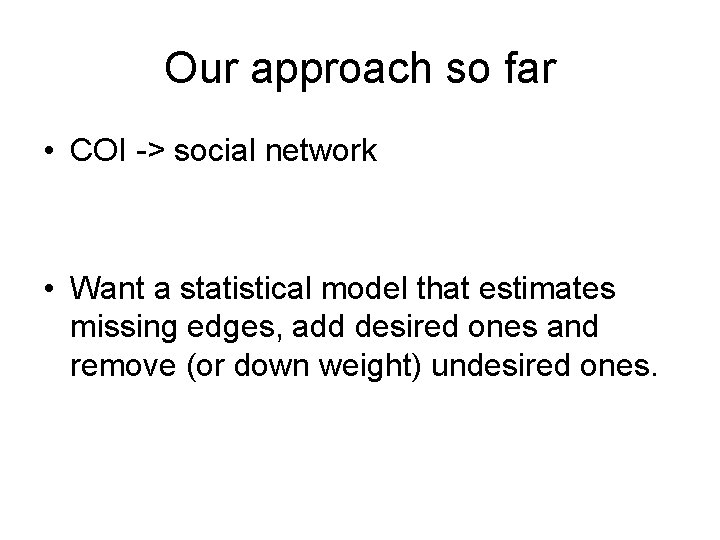 Our approach so far

• COI -> social network

• Want a statistical model that estimates missing edges, add desired ones and remove (or down weight) undesired ones.